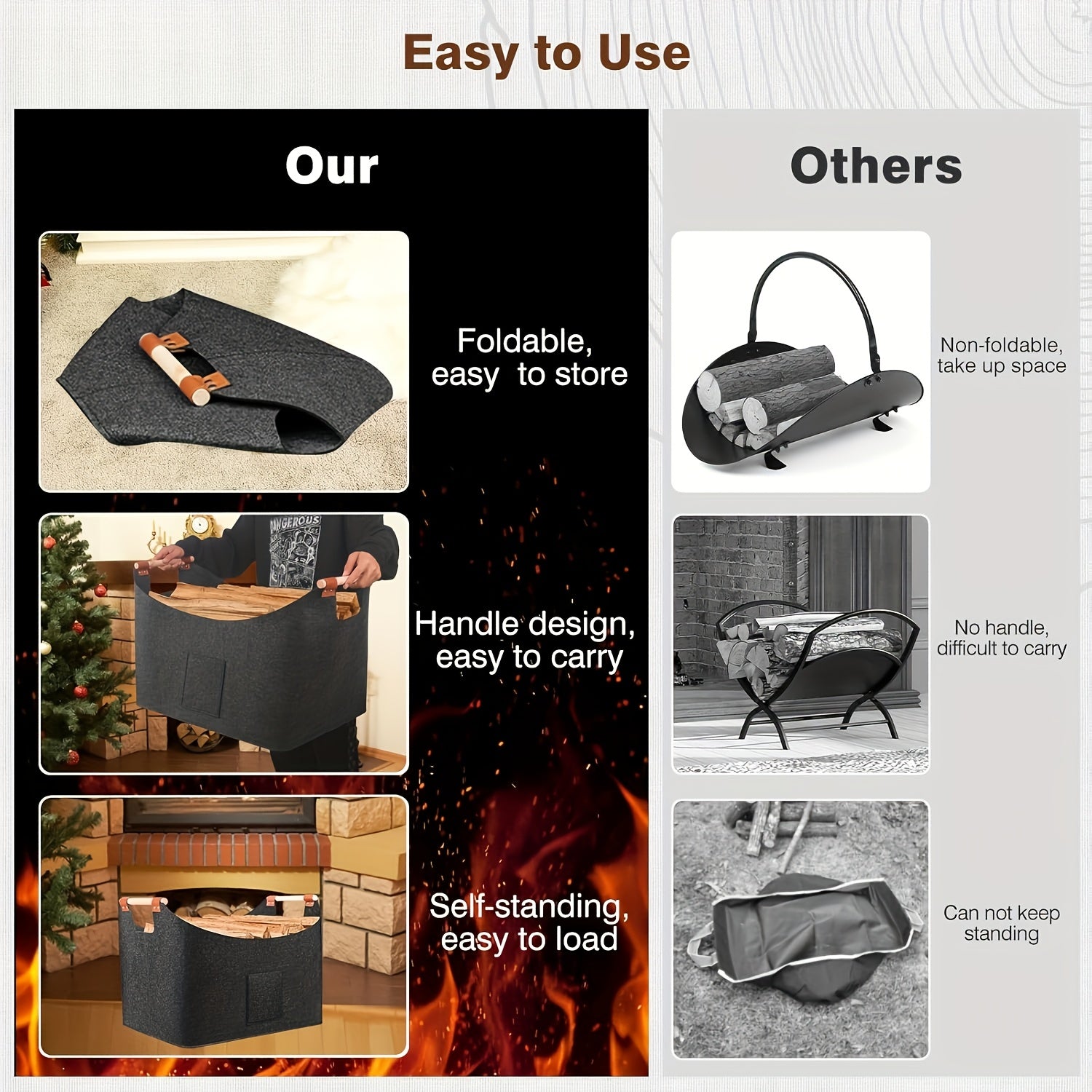 Easy to Use

Our

Foldable, easy to store

DANGEROUS

Handle design, easy to carry

Self-standing, easy to load

Others

Non-foldable, take up space

No handle, difficult to carry

Can not keep standing